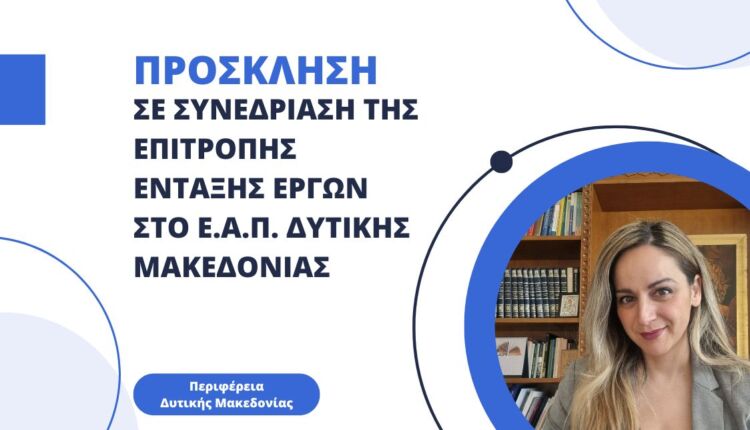 ΠΡΟΣΚΛΗΣΗ

ΣΕ ΣΥΝΕΔΡΙΑΣΗ ΤΗΣ ΕΠΙΤΡΟΠΗΣ ΕΝΤΑΞΗΣ ΕΡΓΩΝ ΣΤΟ Ε.Α.Π. ΔΥΤΙΚΗΣ ΜΑΚΕΔΟΝΙΑΣ

Περιφέρεια Δυτικής Μακεδονίας